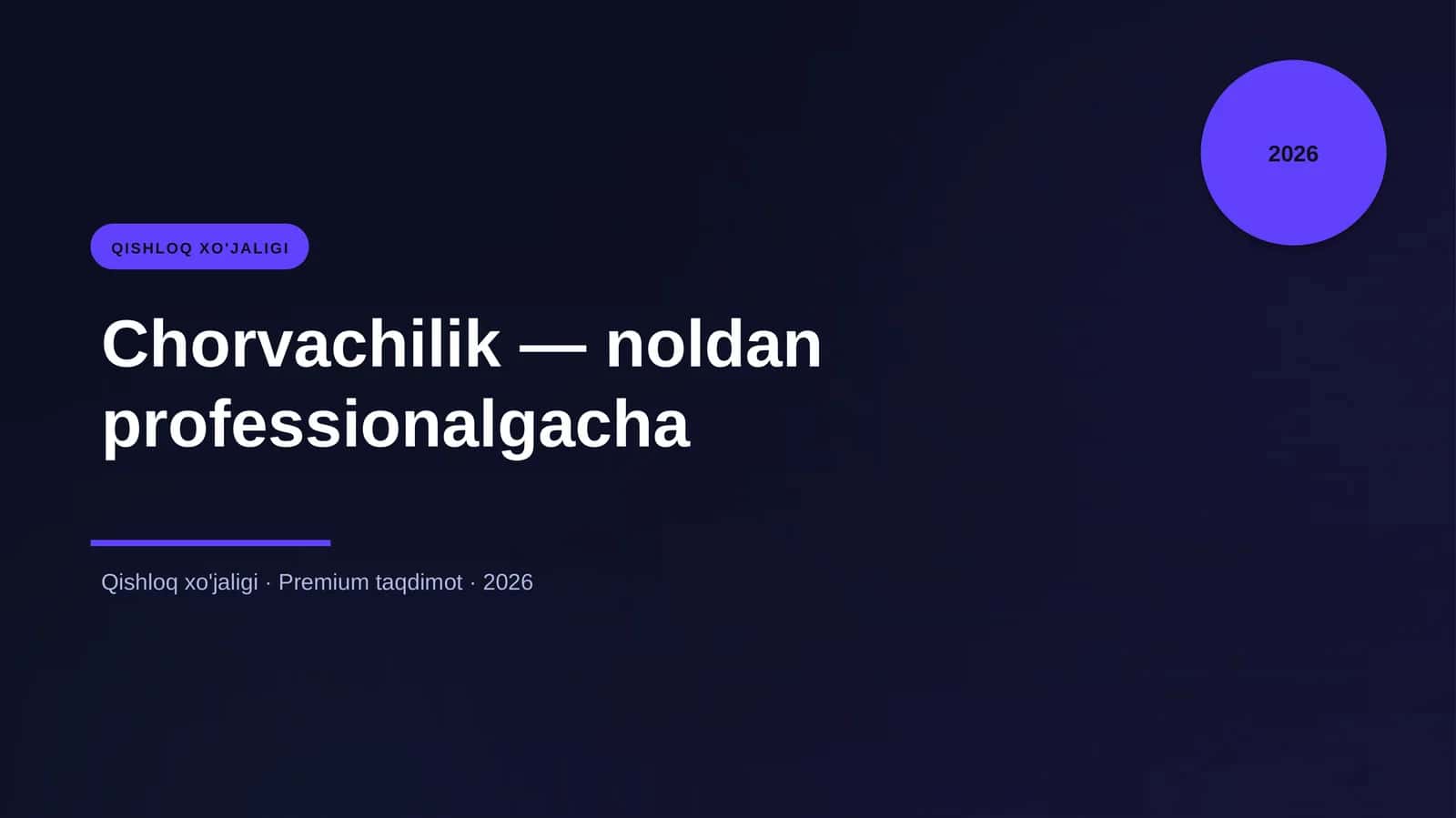 2026

QISHLOQ XO'JALIGI

Chorvachilik — noldan professionalgacha

Qishloq xo'jaligi · Premium taqdimot · 2026